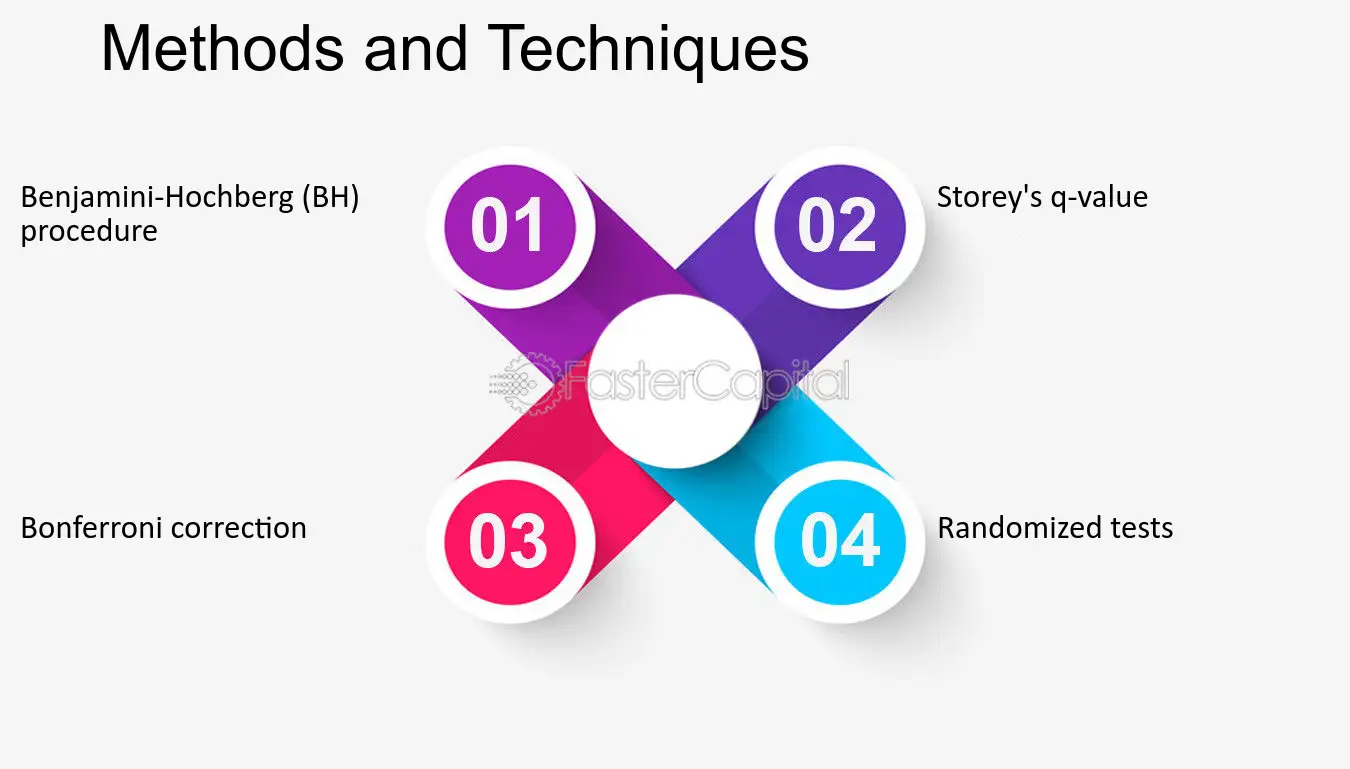 Methods and Techniques

Benjamini-Hochberg (BH) procedure

01

02

Storey's q-value

Bonferroni correction

03

04

Randomized tests

FasterCapital